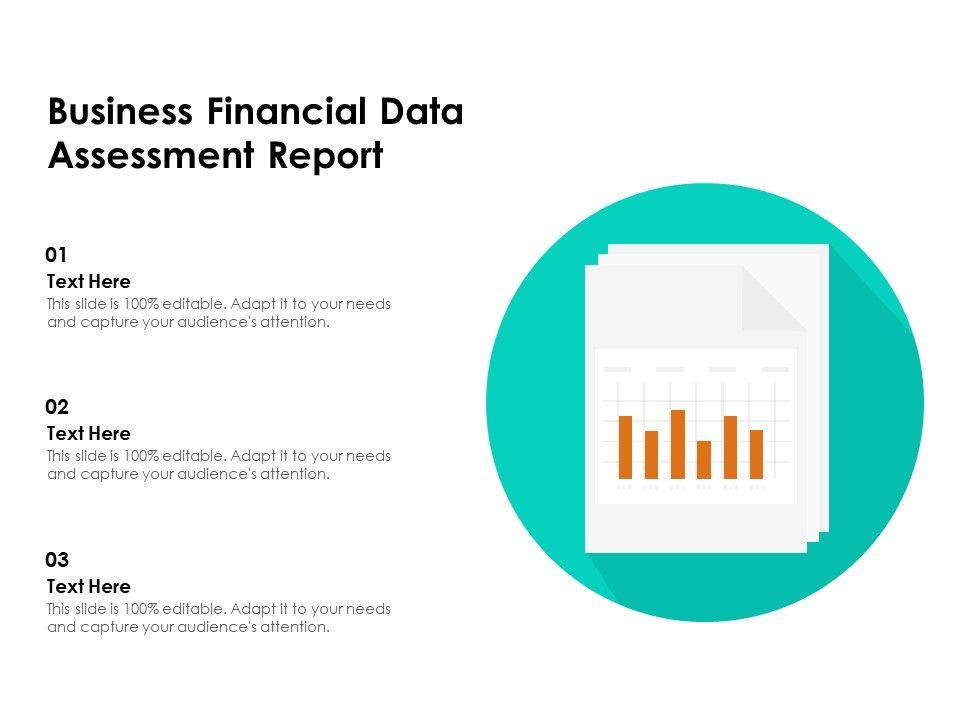 Business Financial Data Assessment Report

01
Text Here
This slide is 100% editable. Adapt it to your needs and capture your audience's attention.

02
Text Here
This slide is 100% editable. Adapt it to your needs and capture your audience's attention.

03
Text Here
This slide is 100% editable. Adapt it to your needs and capture your audience's attention.